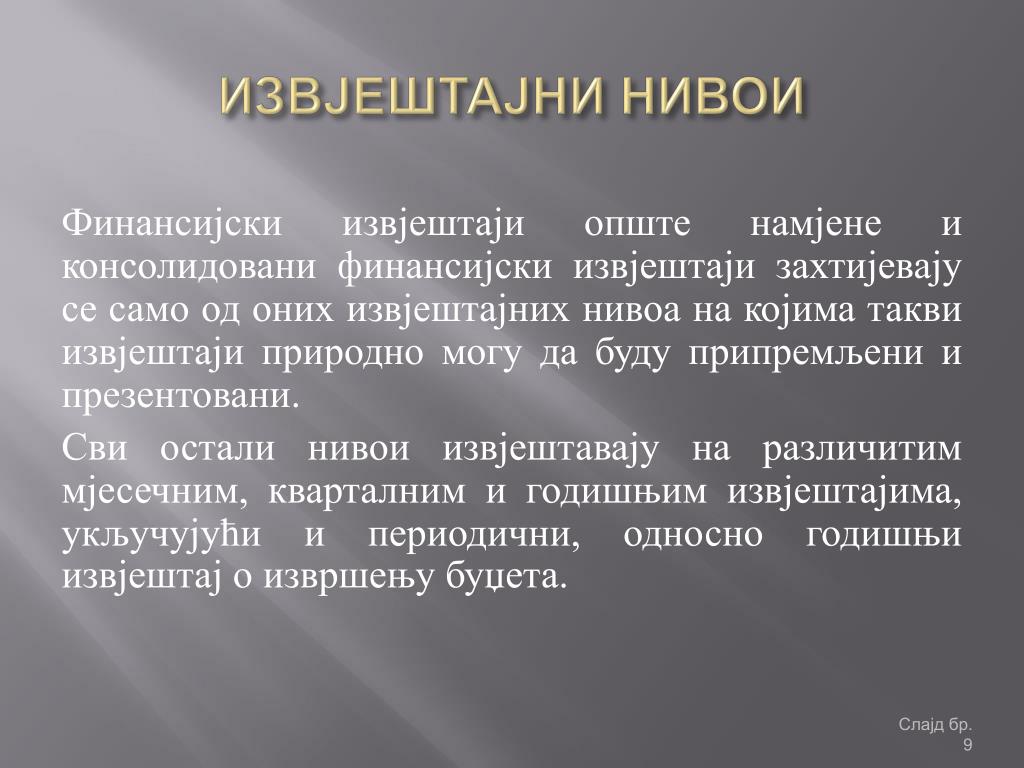 ИЗВЈЕШТАЈНИ НИВОИ

Финансијски извјештаји опште намјене и консолидовани финансијски извјештаји захтијевају се само од оних извјештајних нивоа на којима такви извјештаји природно могу да буду припремљени и презентовани.

Сви остали нивои извјештавају на различитим мјесечним, кварталним и годишњим извјештајима, укључујући и периодични, односно годишњи извјештај о извршењу буџета.

Слајд бр. 9